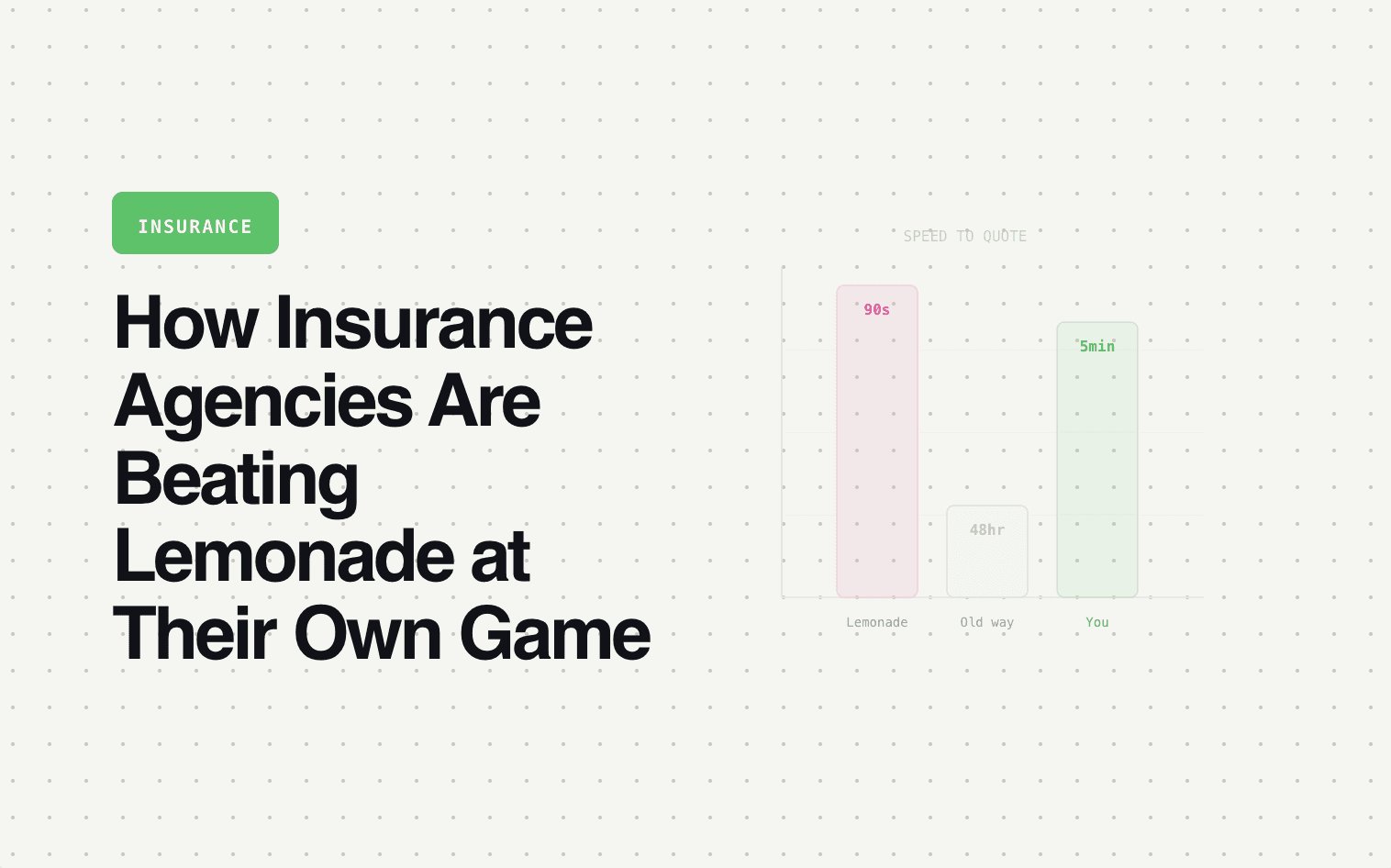 INSURANCE

How Insurance Agencies Are Beating Lemonade at Their Own Game

SPEED TO QUOTE

90s

48hr

5min

Lemonade

Old way

You